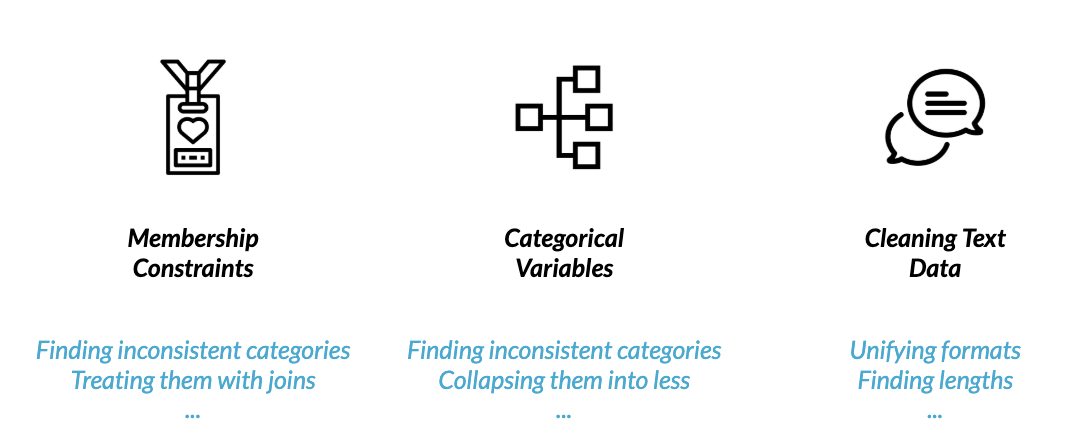 Membership Constraints

Finding inconsistent categories
Treating them with joins
...

Categorical Variables

Finding inconsistent categories
Collapsing them into less
...

Cleaning Text Data

Unifying formats
Finding lengths
...